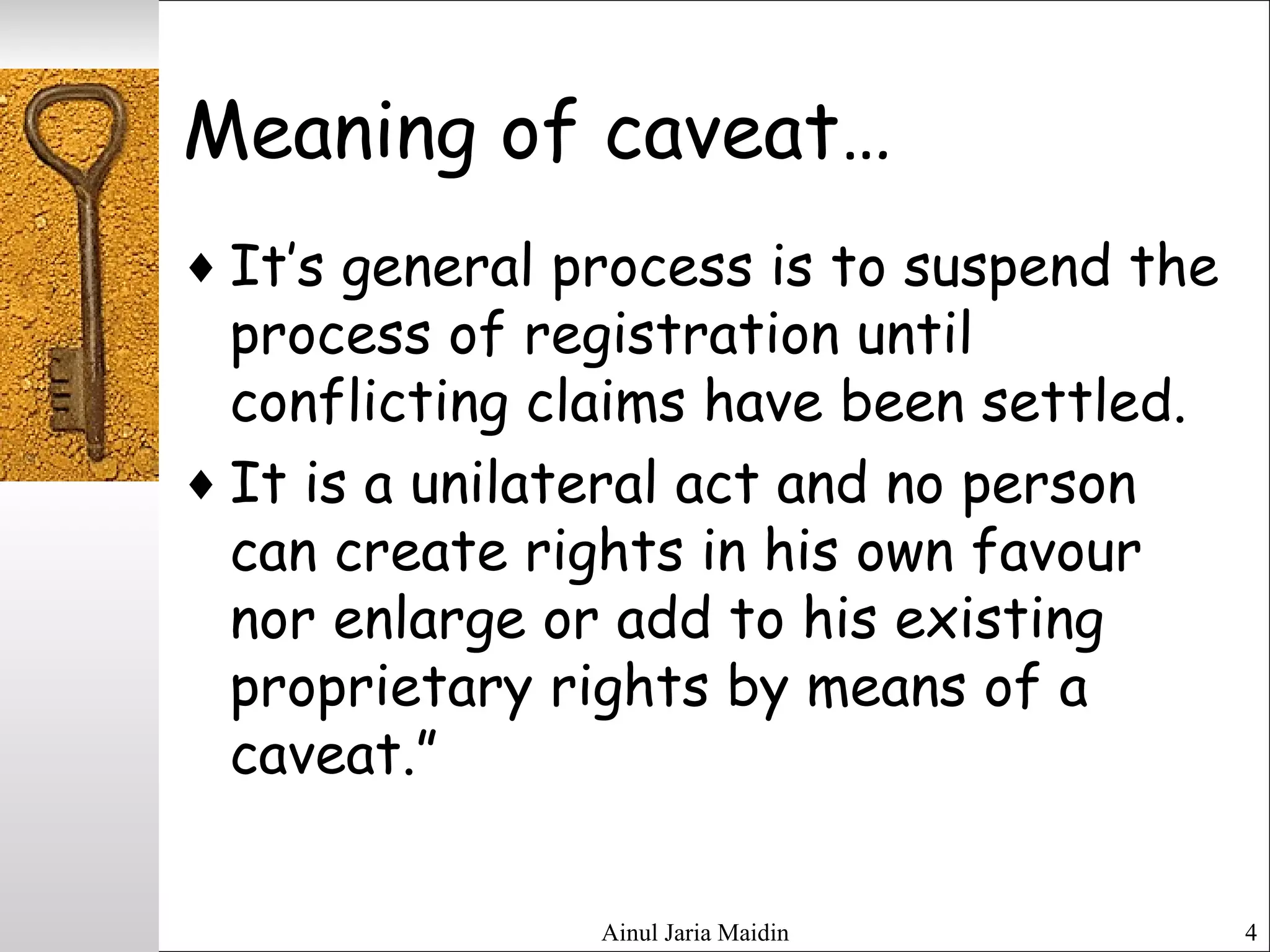 Meaning of caveat…

♦ It's general process is to suspend the process of registration until conflicting claims have been settled.

♦ It is a unilateral act and no person can create rights in his own favour nor enlarge or add to his existing proprietary rights by means of a caveat."

Ainul Jaria Maidin

4